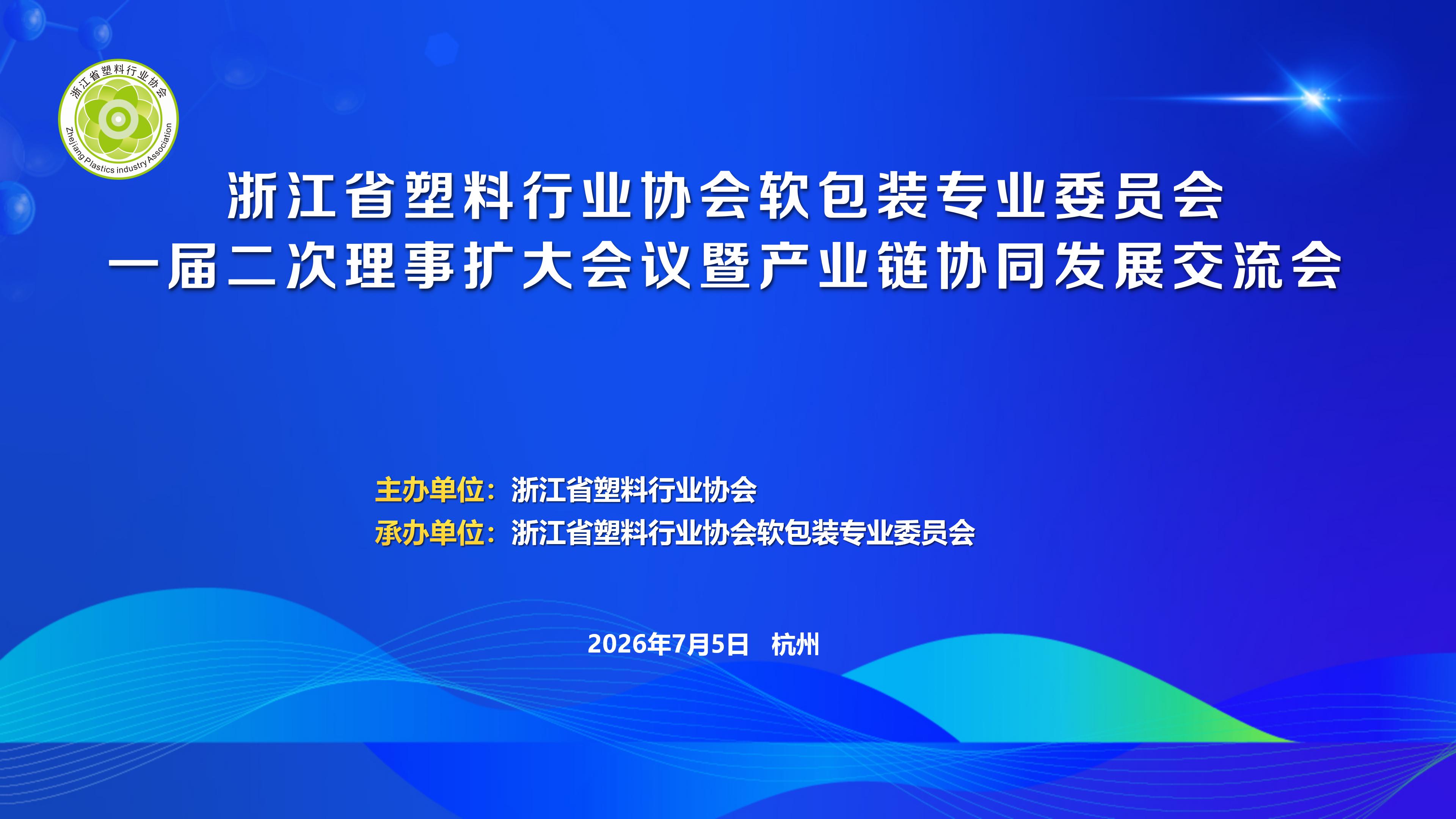 浙江省塑料行业协会
Zhejiang Plastics industry Association

浙江省塑料行业协会软包装专业委员会
一届二次理事扩大会议暨产业链协同发展交流会

主办单位：浙江省塑料行业协会
承办单位：浙江省塑料行业协会软包装专业委员会

2026年7月5日　杭州